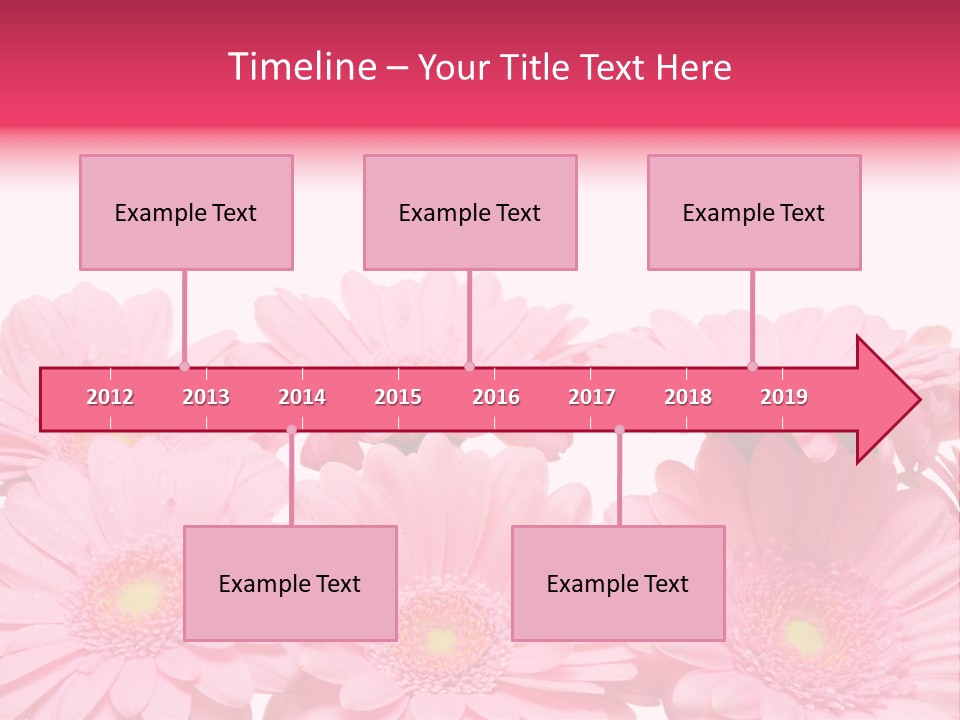 Timeline – Your Title Text Here

Example Text

Example Text

Example Text

2012
2013
2014
2015
2016
2017
2018
2019

Example Text

Example Text